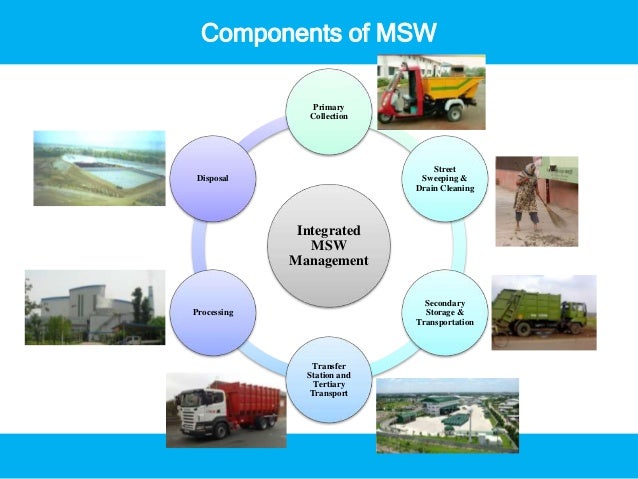 Components of MSW

Integrated MSW Management

Primary Collection

Street Sweeping & Drain Cleaning

Secondary Storage & Transportation

Transfer Station and Tertiary Transport

Processing

Disposal